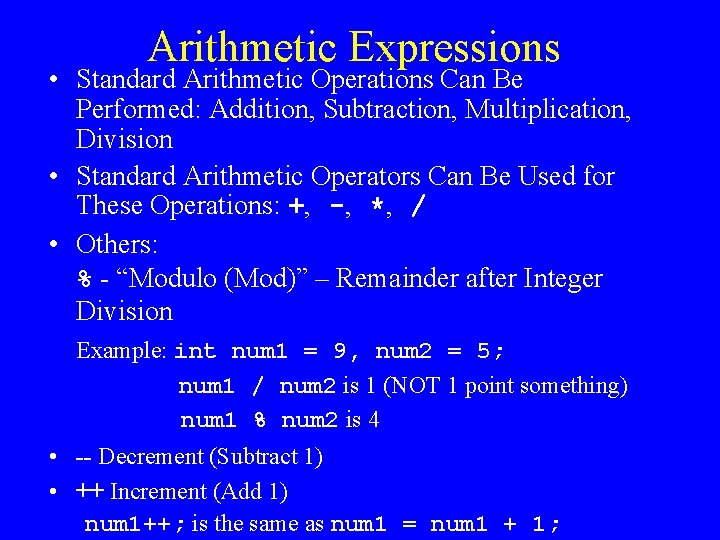 Arithmetic Expressions

• Standard Arithmetic Operations Can Be Performed: Addition, Subtraction, Multiplication, Division

• Standard Arithmetic Operators Can Be Used for These Operations: +, -, *, /

• Others:
% - “Modulo (Mod)” – Remainder after Integer Division

Example: int num1 = 9, num2 = 5;
num1 / num2 is 1 (NOT 1 point something)
num1 % num2 is 4

• -- Decrement (Subtract 1)

• ++ Increment (Add 1)
num1++; is the same as num1 = num1 + 1;